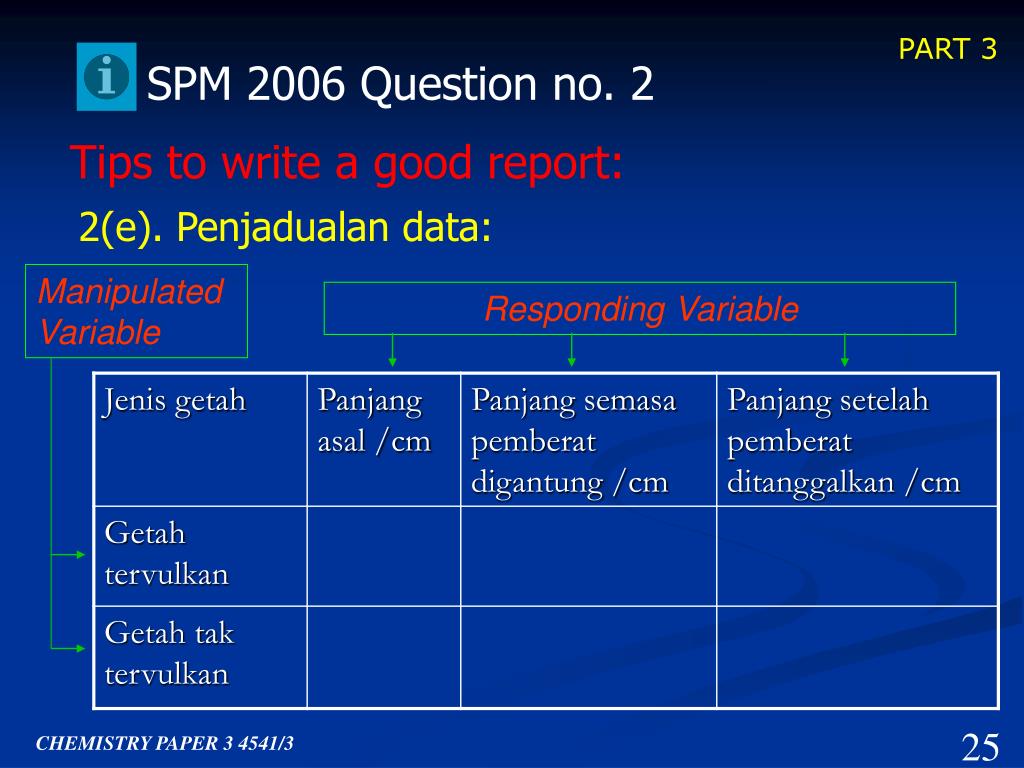 PART 3

SPM 2006 Question no. 2

Tips to write a good report:

2(e). Penjadualan data:

Manipulated Variable

Responding Variable

| Jenis getah | Panjang asal /cm | Panjang semasa pemberat digantung /cm | Panjang setelah pemberat ditanggalkan /cm |
|---|---|---|---|
| Getah tervulkan | | | |
| Getah tak tervulkan | | | |

CHEMISTRY PAPER 3 4541/3

25